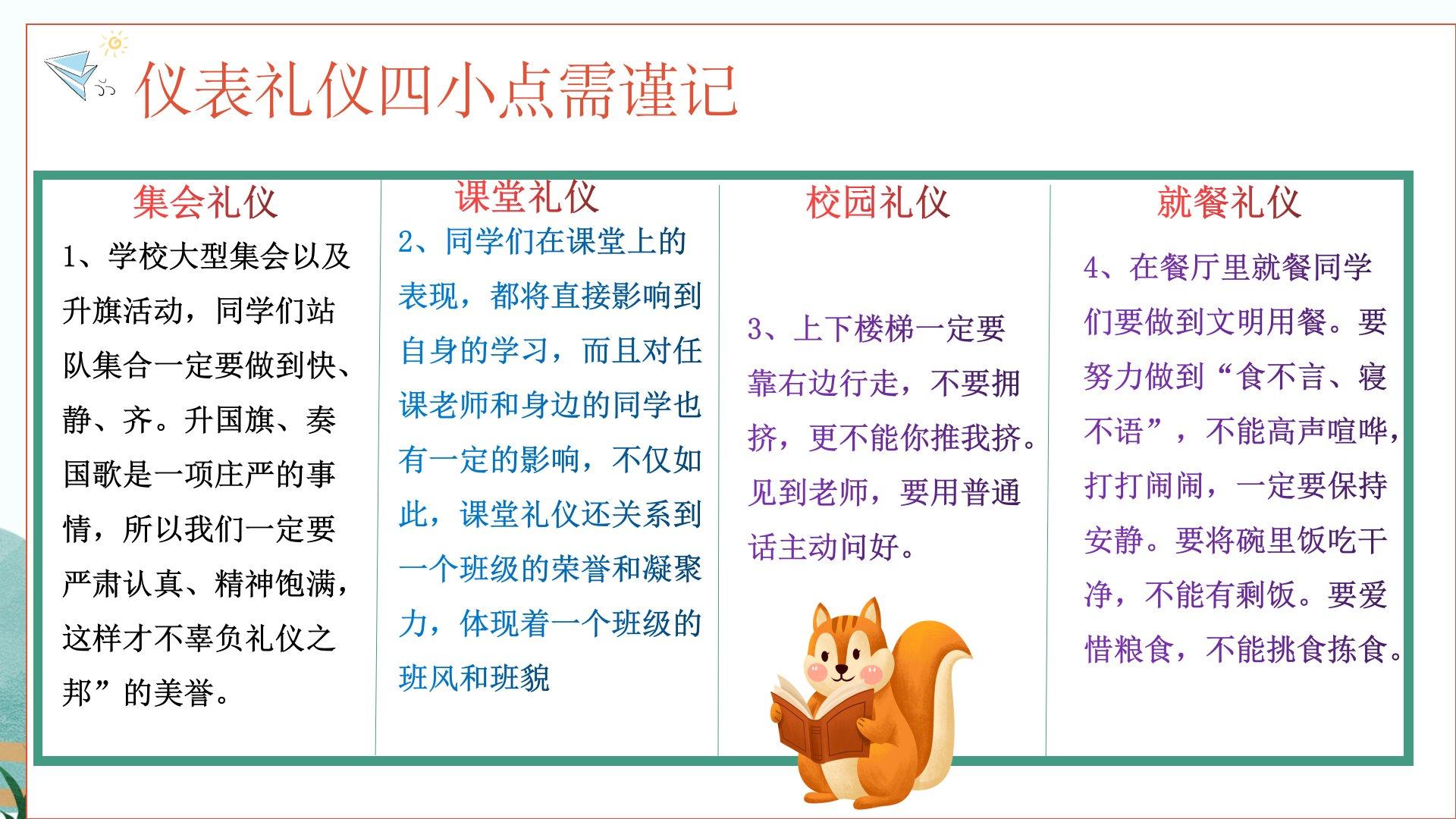 仪表礼仪四小点需谨记

集会礼仪

1、学校大型集会以及升旗活动，同学们站队集合一定要做到快、静、齐。升国旗、奏国歌是一项庄严的事情，所以我们一定要严肃认真、精神饱满，这样才不辜负礼仪之邦”的美誉。

课堂礼仪

2、同学们在课堂上的表现，都将直接影响到自身的学习，而且对任课老师和身边的同学也有一定的影响，不仅如此，课堂礼仪还关系到一个班级的荣誉和凝聚力，体现着一个班级的班风和班貌

校园礼仪

3、上下楼梯一定要靠右边行走，不要拥挤，更不能你推我挤。见到老师，要用普通话主动问好。

就餐礼仪

4、在餐厅里就餐同学们要做到文明用餐。要努力做到“食不言、寝不语”，不能高声喧哗，打打闹闹，一定要保持安静。要将碗里饭吃干净，不能有剩饭。要爱惜粮食，不能挑食拣食。